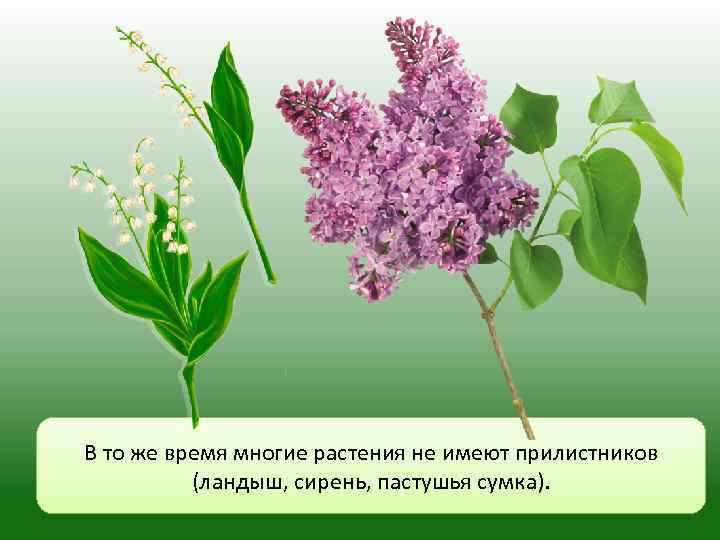 В то же время многие растения не имеют прилистников (ландыш, сирень, пастушья сумка).